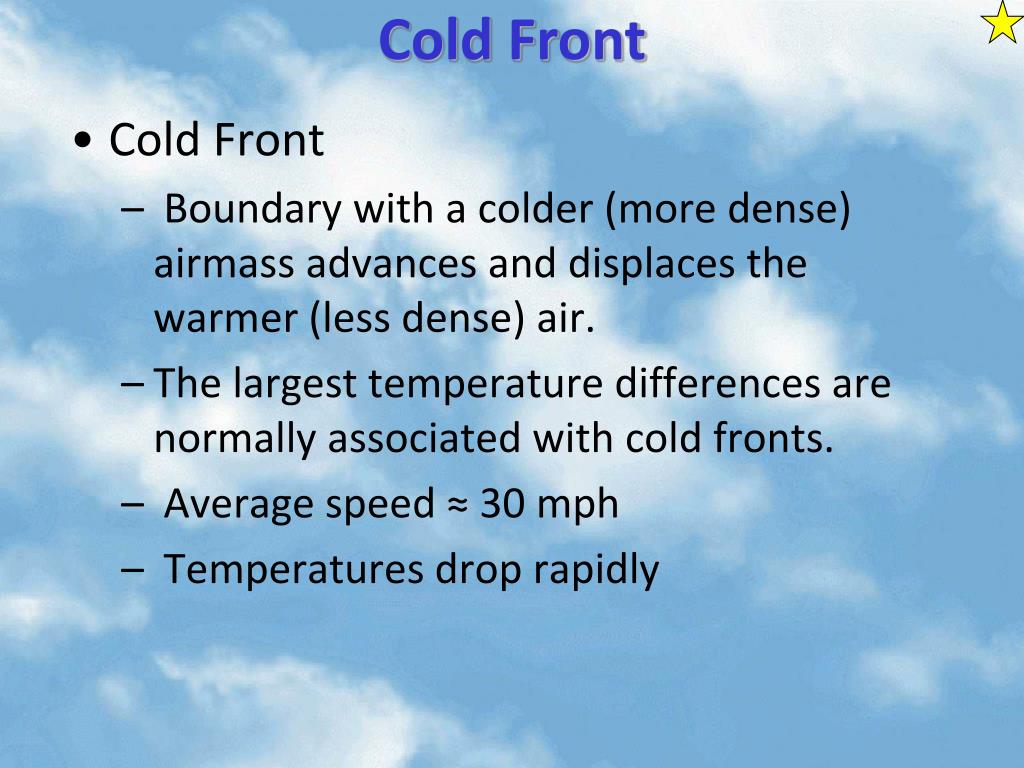 Cold Front

• Cold Front
– Boundary with a colder (more dense) airmass advances and displaces the warmer (less dense) air.
– The largest temperature differences are normally associated with cold fronts.
– Average speed ≈ 30 mph
– Temperatures drop rapidly